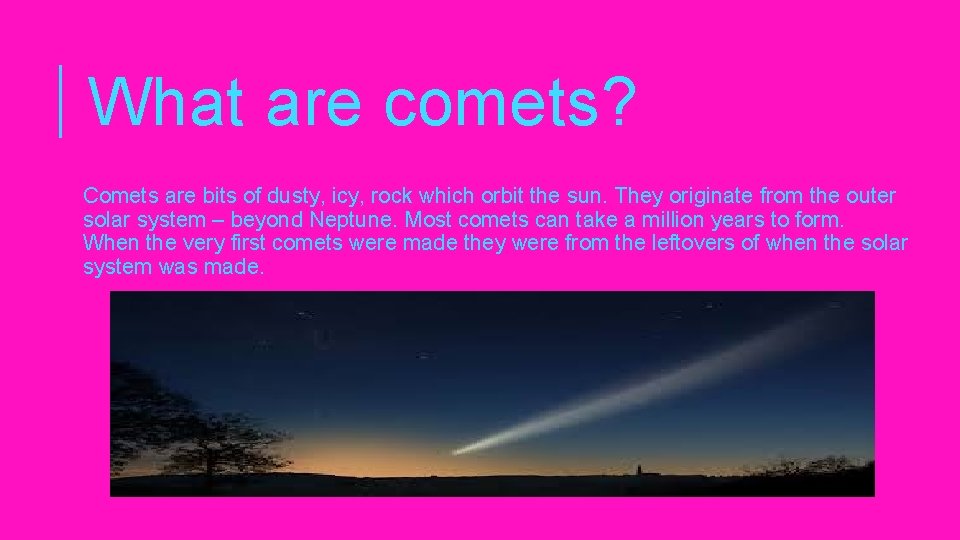 What are comets?

Comets are bits of dusty, icy, rock which orbit the sun. They originate from the outer solar system – beyond Neptune. Most comets can take a million years to form. When the very first comets were made they were from the leftovers of when the solar system was made.